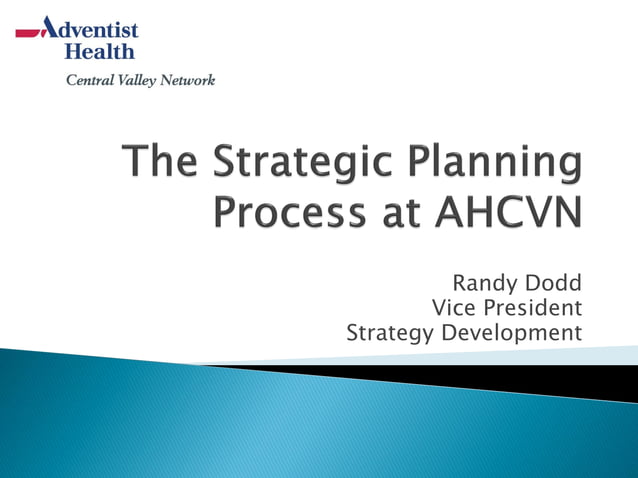 Adventist Health
Central Valley Network

The Strategic Planning Process at AHCVN

Randy Dodd
Vice President
Strategy Development